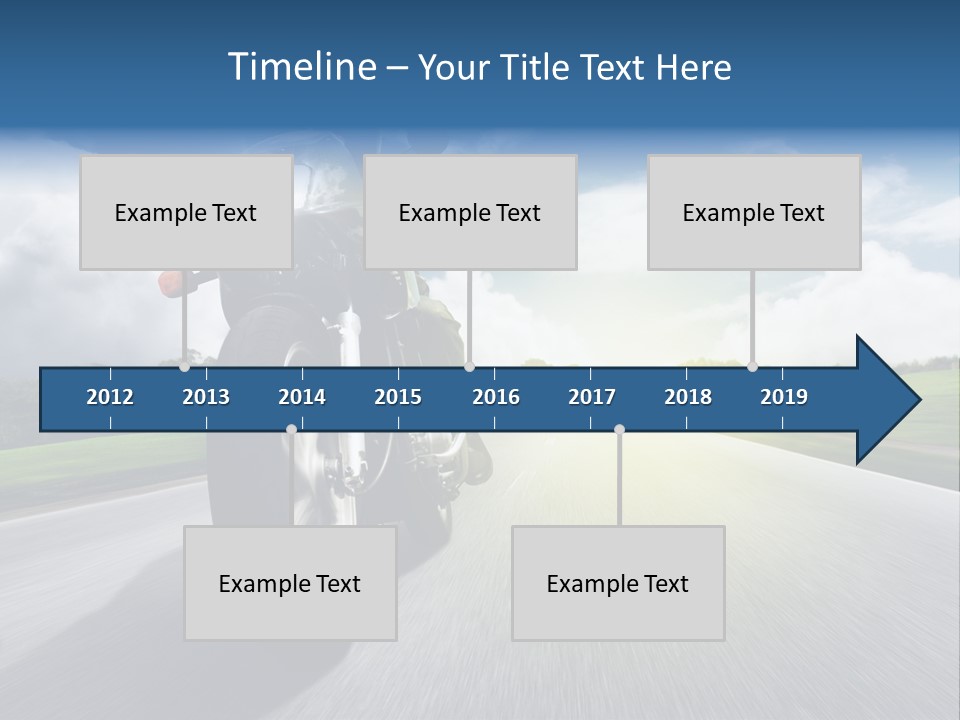 Timeline – Your Title Text Here

Example Text

Example Text

Example Text

2012 2013 2014 2015 2016 2017 2018 2019

Example Text

Example Text